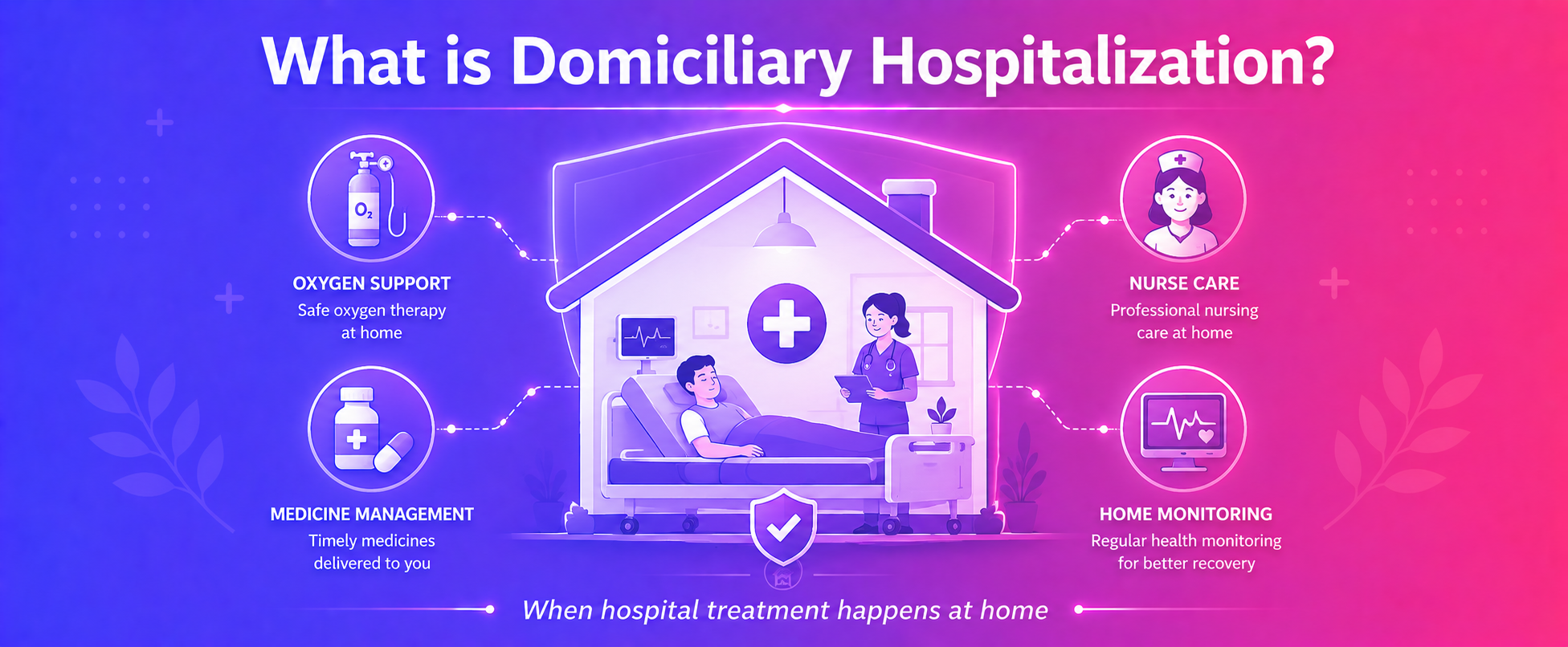 What is Domiciliary Hospitalization?

$O_2$

OXYGEN SUPPORT
Safe oxygen therapy at home

MEDICINE MANAGEMENT
Timely medicines delivered to you

NURSE CARE
Professional nursing care at home

HOME MONITORING
Regular health monitoring for better recovery

When hospital treatment happens at home